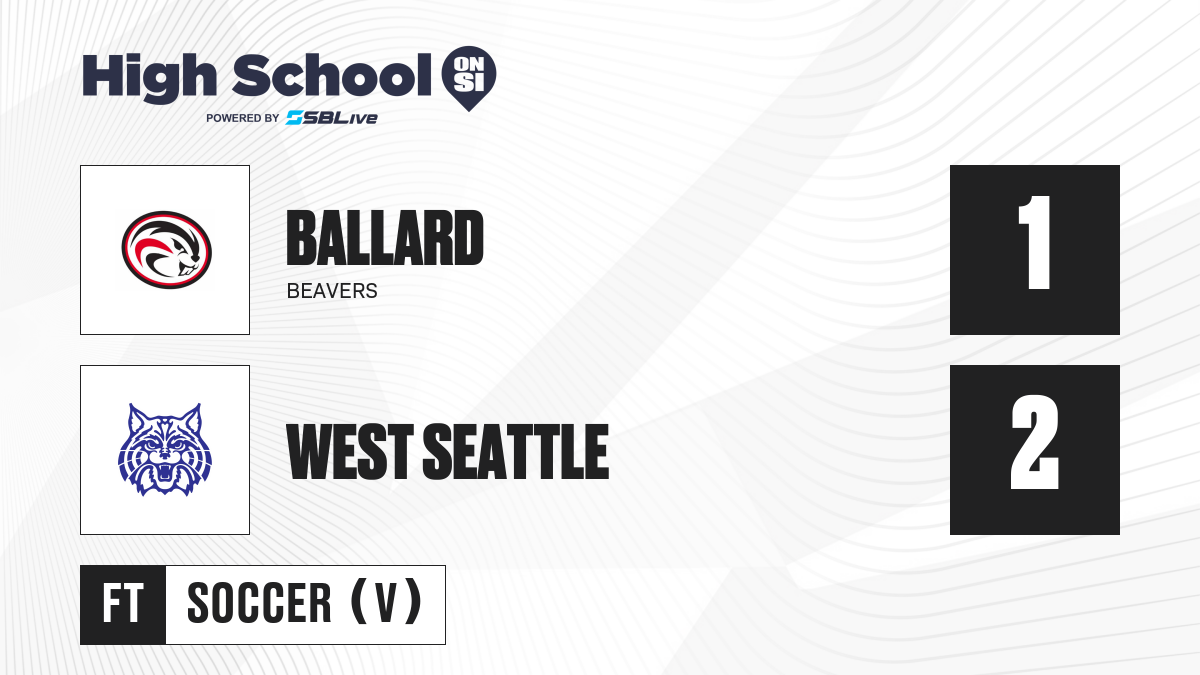 High School ON SI
POWERED BY SBLive

BALLARD
BEAVERS

1

WEST SEATTLE

2

FT SOCCER (V)